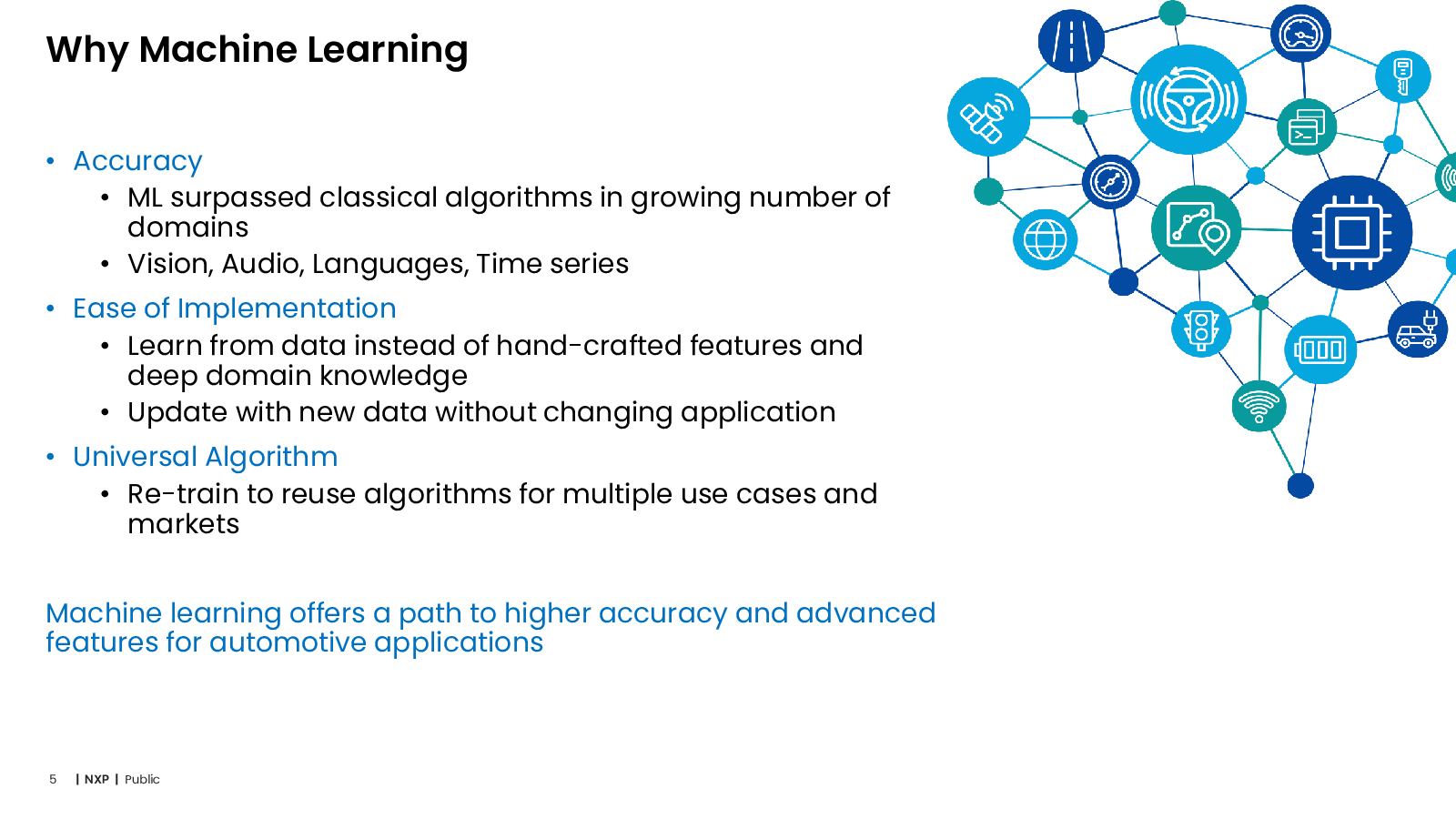 Why Machine Learning

• Accuracy
  • ML surpassed classical algorithms in growing number of domains
  • Vision, Audio, Languages, Time series
• Ease of Implementation
  • Learn from data instead of hand-crafted features and deep domain knowledge
  • Update with new data without changing application
• Universal Algorithm
  • Re-train to reuse algorithms for multiple use cases and markets

Machine learning offers a path to higher accuracy and advanced features for automotive applications

5 | NXP | Public